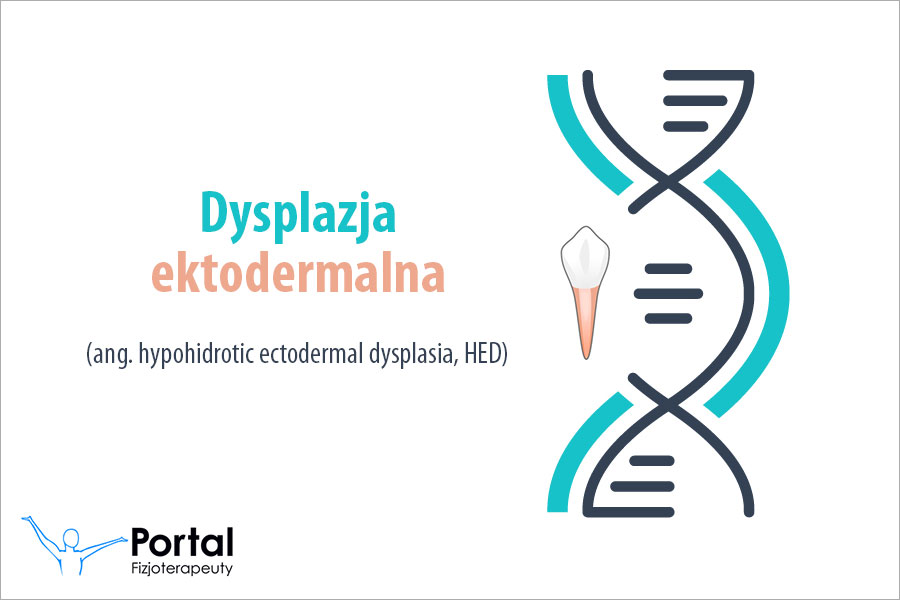 Dysplazja ektodermalna

(ang. hypohidrotic ectodermal dysplasia, HED)

Portal
Fizjoterapeuty